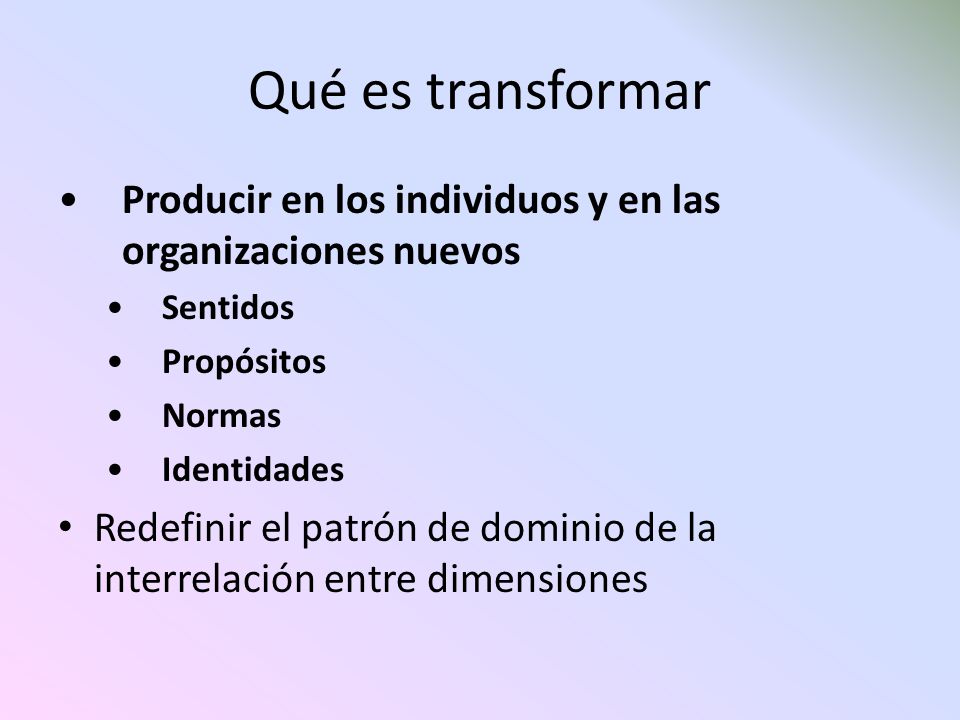 Qué es transformar

• Producir en los individuos y en las organizaciones nuevos
  • Sentidos
  • Propósitos
  • Normas
  • Identidades
• Redefinir el patrón de dominio de la interrelación entre dimensiones